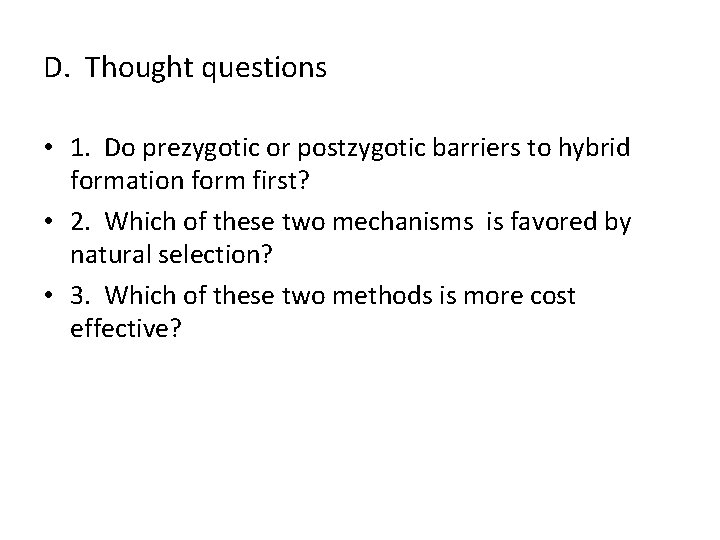 D. Thought questions

• 1. Do prezygotic or postzygotic barriers to hybrid formation form first?

• 2. Which of these two mechanisms is favored by natural selection?

• 3. Which of these two methods is more cost effective?